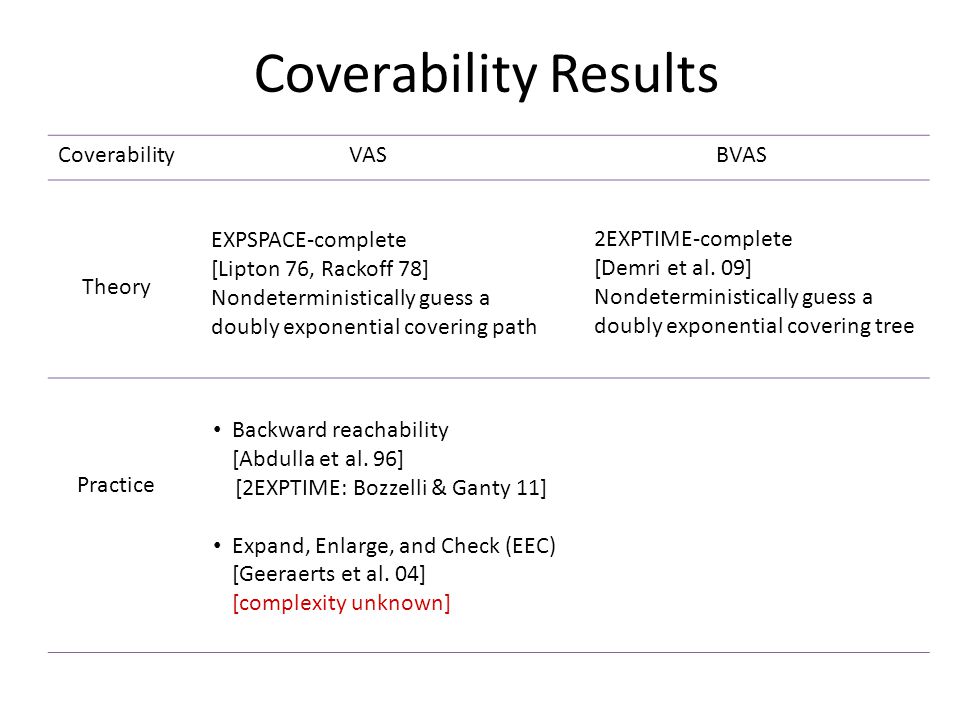 Coverability Results

| Coverability | VAS | BVAS |
|---|---|---|
| Theory | EXPSPACE-complete [Lipton 76, Rackoff 78] Nondeterministically guess a doubly exponential covering path | 2EXPTIME-complete [Demri et al. 09] Nondeterministically guess a doubly exponential covering tree |
| Practice | • Backward reachability [Abdulla et al. 96] [2EXPTIME: Bozzelli & Ganty 11] • Expand, Enlarge, and Check (EEC) [Geeraerts et al. 04] [complexity unknown] | |